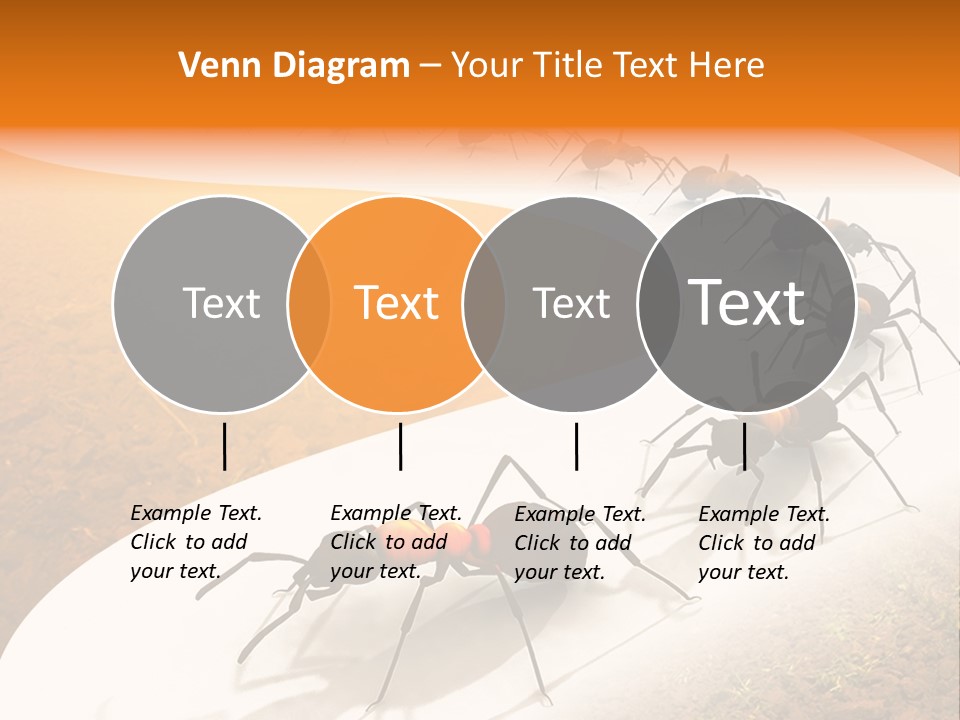 Venn Diagram – Your Title Text Here

Text

Text

Text

Text

Example Text. Click to add your text.

Example Text. Click to add your text.

Example Text. Click to add your text.

Example Text. Click to add your text.